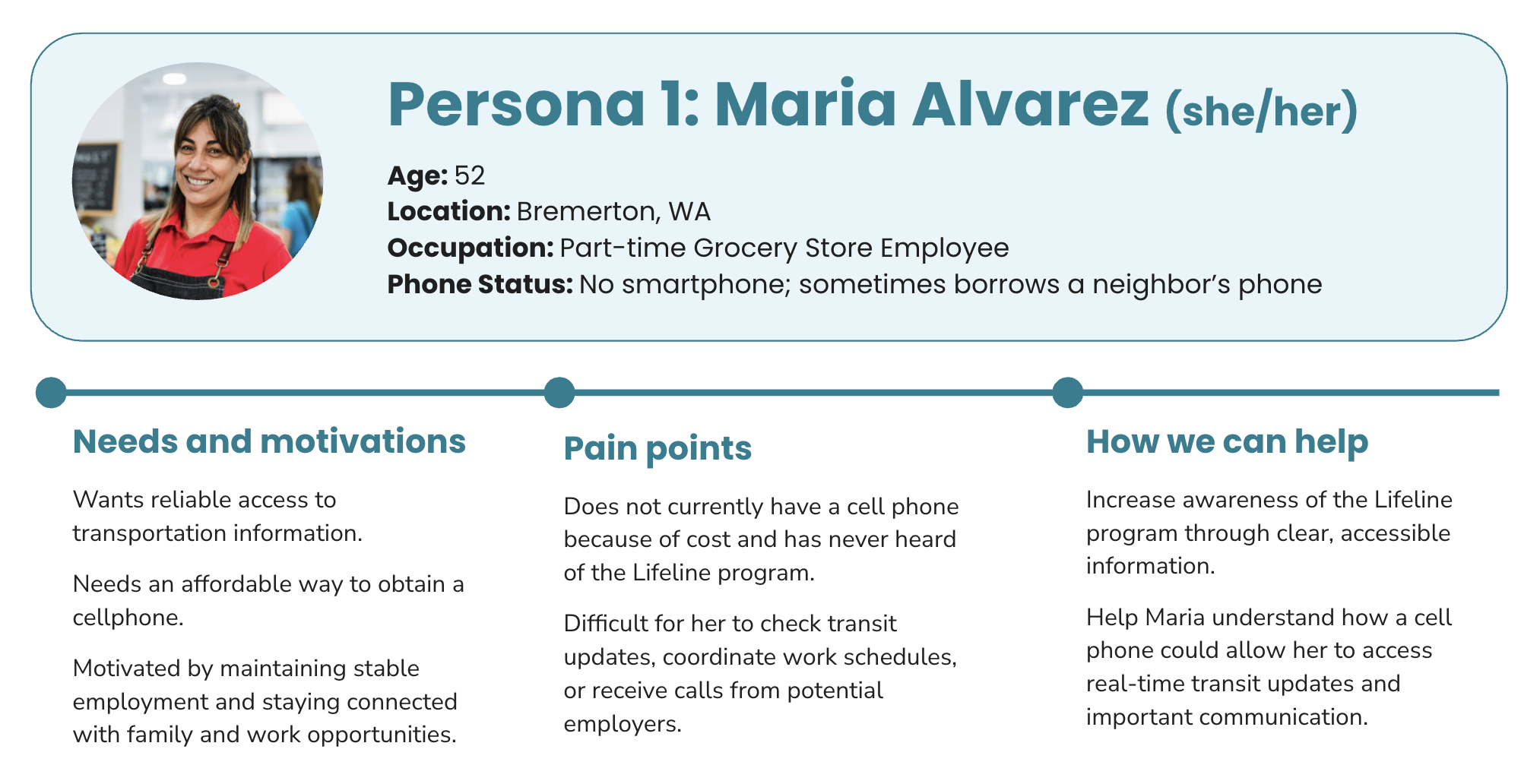 Persona 1: Maria Alvarez (she/her)

Age: 52
Location: Bremerton, WA
Occupation: Part-time Grocery Store Employee
Phone Status: No smartphone; sometimes borrows a neighbor's phone

Needs and motivations

Wants reliable access to transportation information.

Needs an affordable way to obtain a cellphone.

Motivated by maintaining stable employment and staying connected with family and work opportunities.

Pain points

Does not currently have a cell phone because of cost and has never heard of the Lifeline program.

Difficult for her to check transit updates, coordinate work schedules, or receive calls from potential employers.

How we can help

Increase awareness of the Lifeline program through clear, accessible information.

Help Maria understand how a cell phone could allow her to access real-time transit updates and important communication.